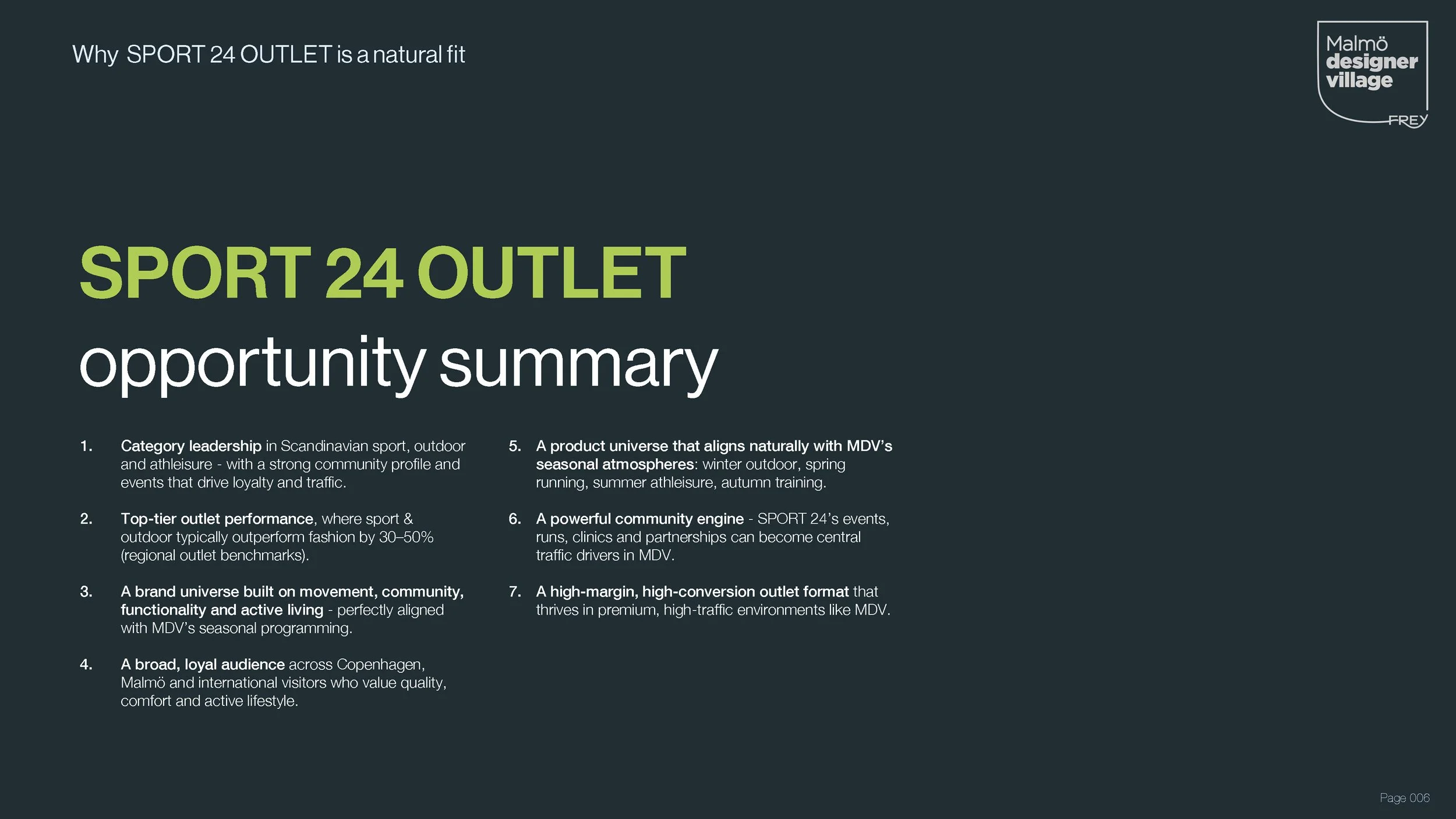 Why SPORT 24 OUTLET is a natural fit

Malmö designer village FREY

SPORT 24 OUTLET
opportunity summary

1. Category leadership in Scandinavian sport, outdoor and athleisure - with a strong community profile and events that drive loyalty and traffic.

2. Top-tier outlet performance, where sport & outdoor typically outperform fashion by 30–50% (regional outlet benchmarks).

3. A brand universe built on movement, community, functionality and active living - perfectly aligned with MDV's seasonal programming.

4. A broad, loyal audience across Copenhagen, Malmö and international visitors who value quality, comfort and active lifestyle.

5. A product universe that aligns naturally with MDV's seasonal atmospheres: winter outdoor, spring running, summer athleisure, autumn training.

6. A powerful community engine - SPORT 24's events, runs, clinics and partnerships can become central traffic drivers in MDV.

7. A high-margin, high-conversion outlet format that thrives in premium, high-traffic environments like MDV.

Page 006